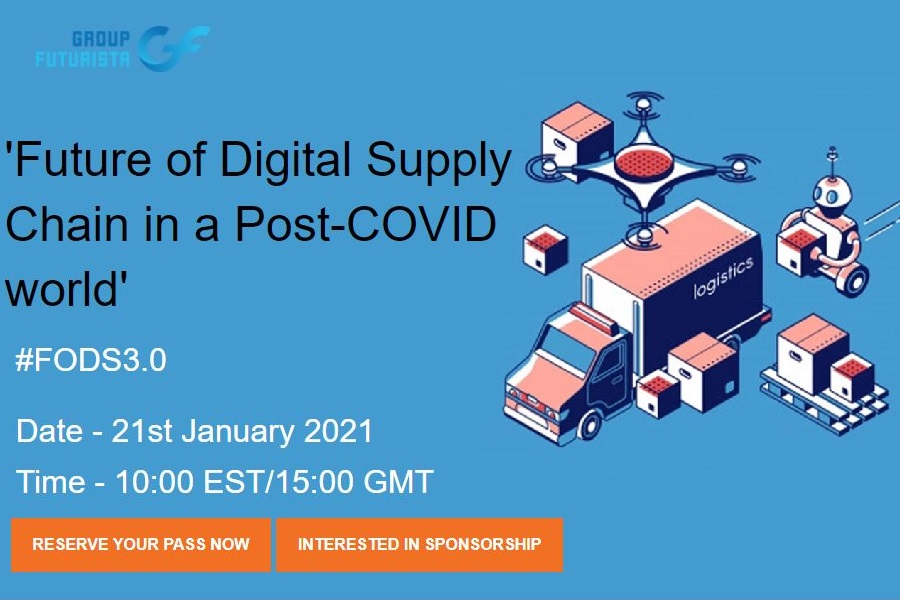 GROUP FUTURISTA GF

'Future of Digital Supply Chain in a Post-COVID world'

#FODS3.0

Date - 21st January 2021

Time - 10:00 EST/15:00 GMT

RESERVE YOUR PASS NOW

INTERESTED IN SPONSORSHIP

logistics